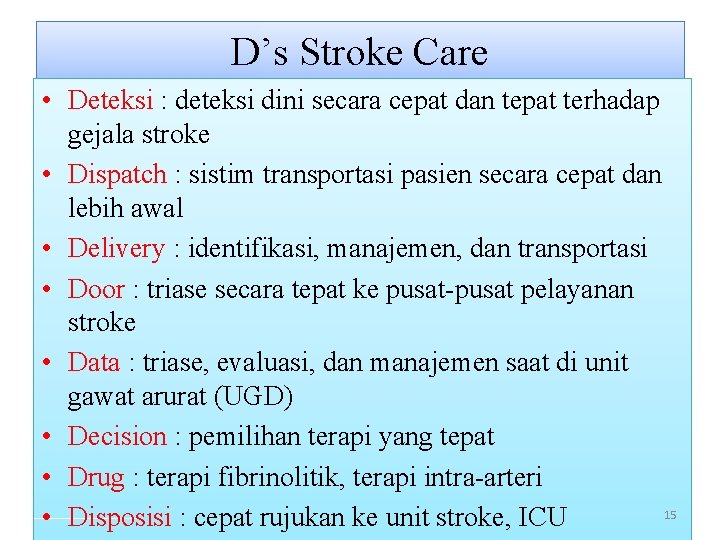 D’s Stroke Care

• Deteksi : deteksi dini secara cepat dan tepat terhadap gejala stroke
• Dispatch : sistim transportasi pasien secara cepat dan lebih awal
• Delivery : identifikasi, manajemen, dan transportasi
• Door : triase secara tepat ke pusat-pusat pelayanan stroke
• Data : triase, evaluasi, dan manajemen saat di unit gawat arurat (UGD)
• Decision : pemilihan terapi yang tepat
• Drug : terapi fibrinolitik, terapi intra-arteri
• Disposisi : cepat rujukan ke unit stroke, ICU

15